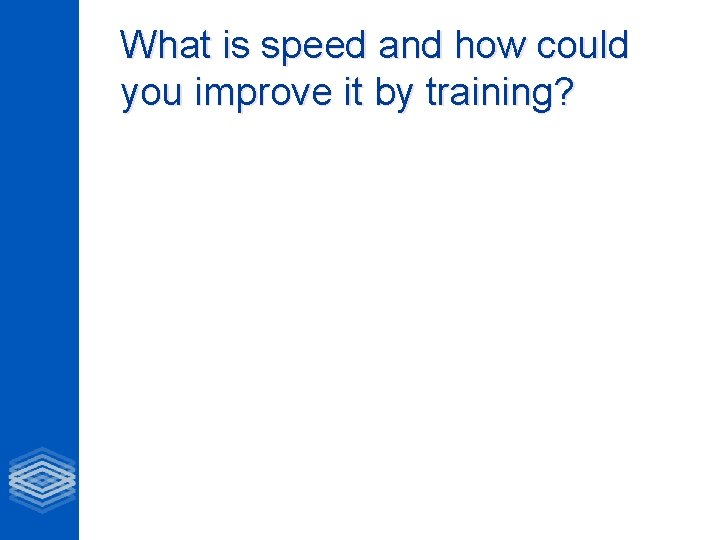 What is speed and how could you improve it by training?